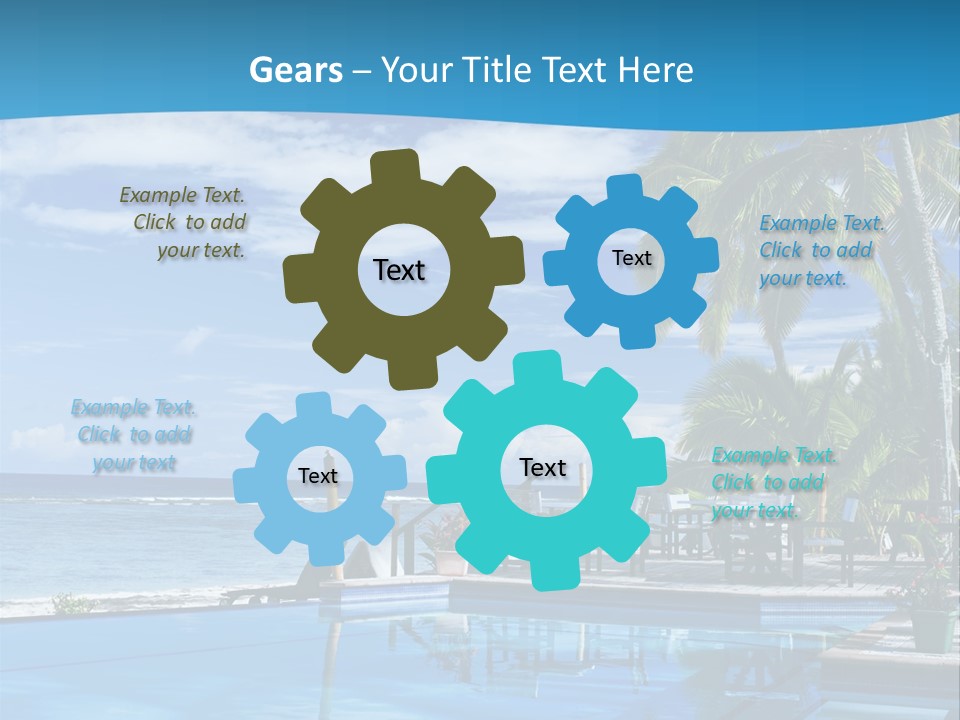 Gears – Your Title Text Here

Example Text. Click to add your text.

Text

Text

Example Text. Click to add your text.

Example Text. Click to add your text

Text

Text

Example Text. Click to add your text.